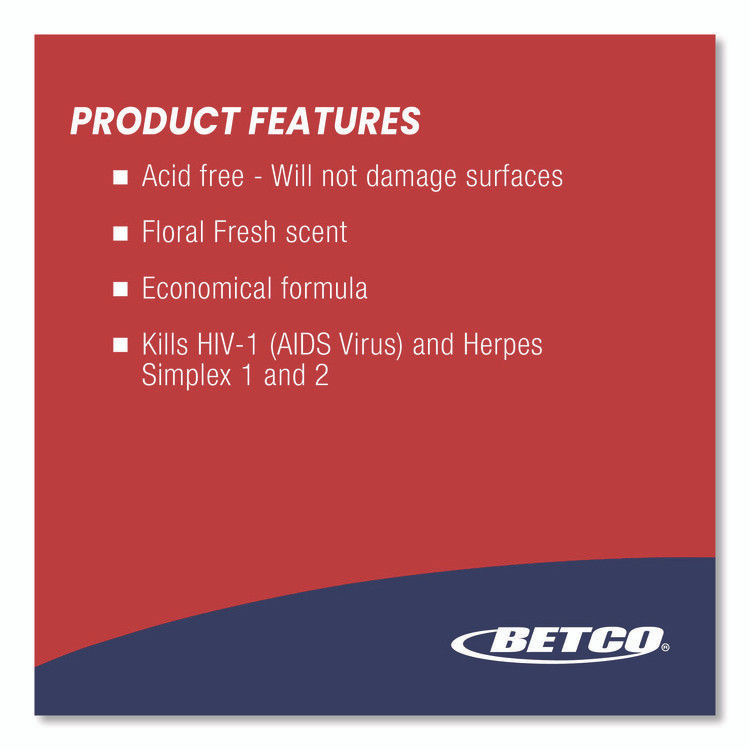 PRODUCT FEATURES

■ Acid free - Will not damage surfaces

■ Floral Fresh scent

■ Economical formula

■ Kills HIV-1 (AIDS Virus) and Herpes Simplex 1 and 2

BETCO®